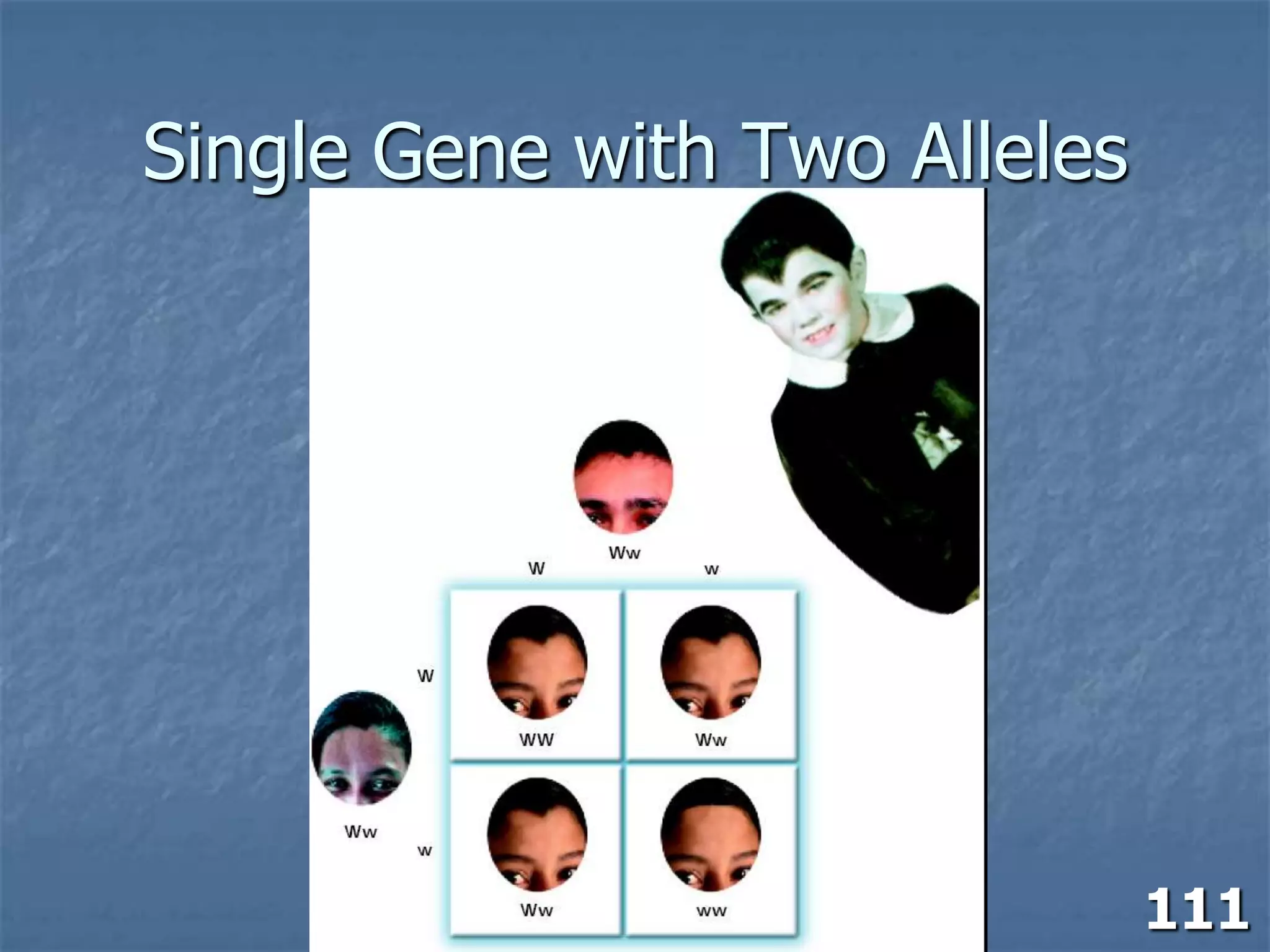 Single Gene with Two Alleles

Ww

W

w

W

WW

Ww

Ww

w

Ww

ww

111